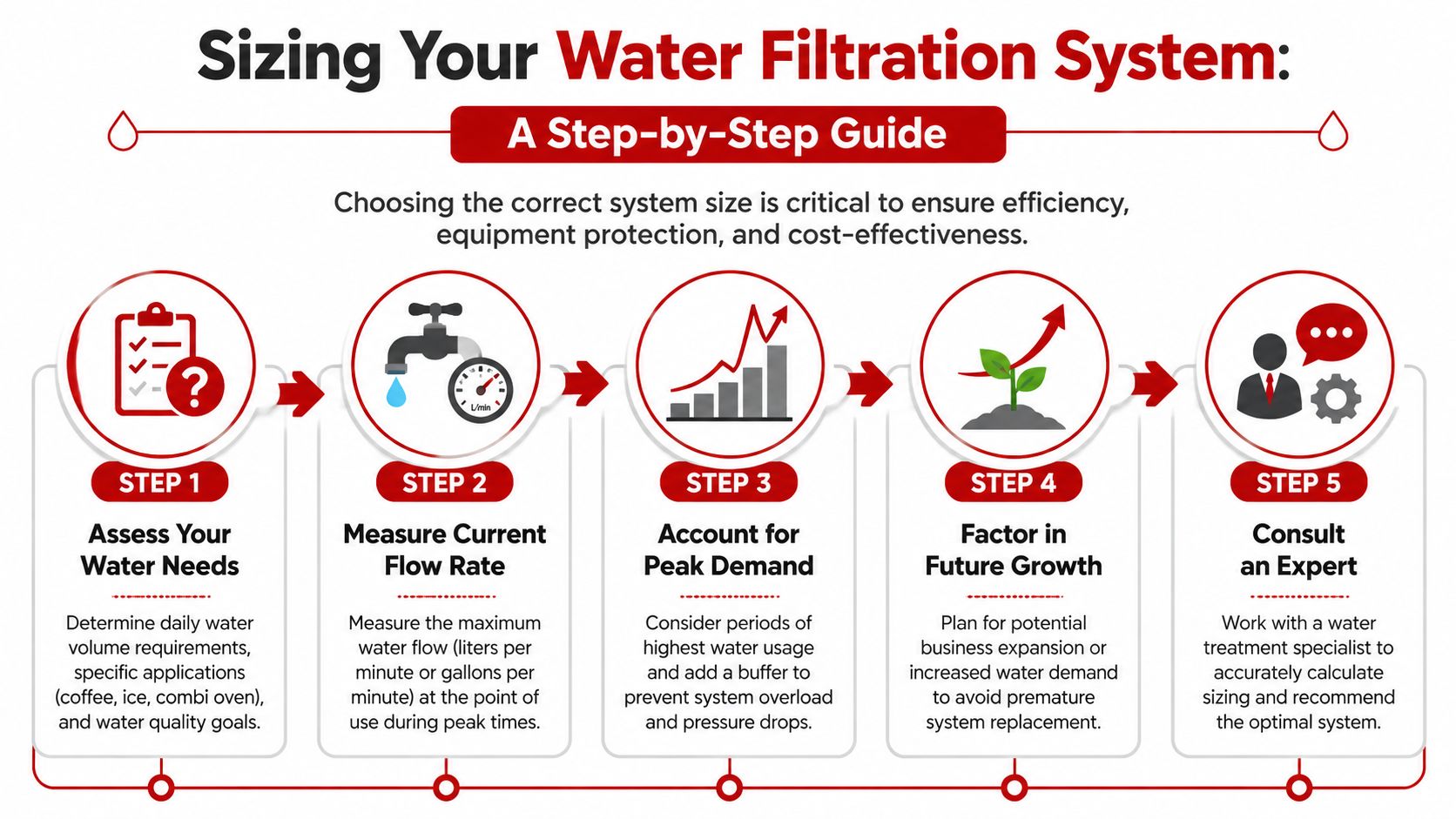 Sizing Your Water Filtration System:

A Step-by-Step Guide

Choosing the correct system size is critical to ensure efficiency, equipment protection, and cost-effectiveness.

L/min

STEP 1

Assess Your Water Needs

Determine daily water volume requirements, specific applications (coffee, ice, combi oven), and water quality goals.

STEP 2

Measure Current Flow Rate

Measure the maximum water flow (liters per minute or gallons per minute) at the point of use during peak times.

STEP 3

Account for Peak Demand

Consider periods of highest water usage and add a buffer to prevent system overload and pressure drops.

STEP 4

Factor in Future Growth

Plan for potential business expansion or increased water demand to avoid premature system replacement.

STEP 5

Consult an Expert

Work with a water treatment specialist to accurately calculate sizing and recommend the optimal system.